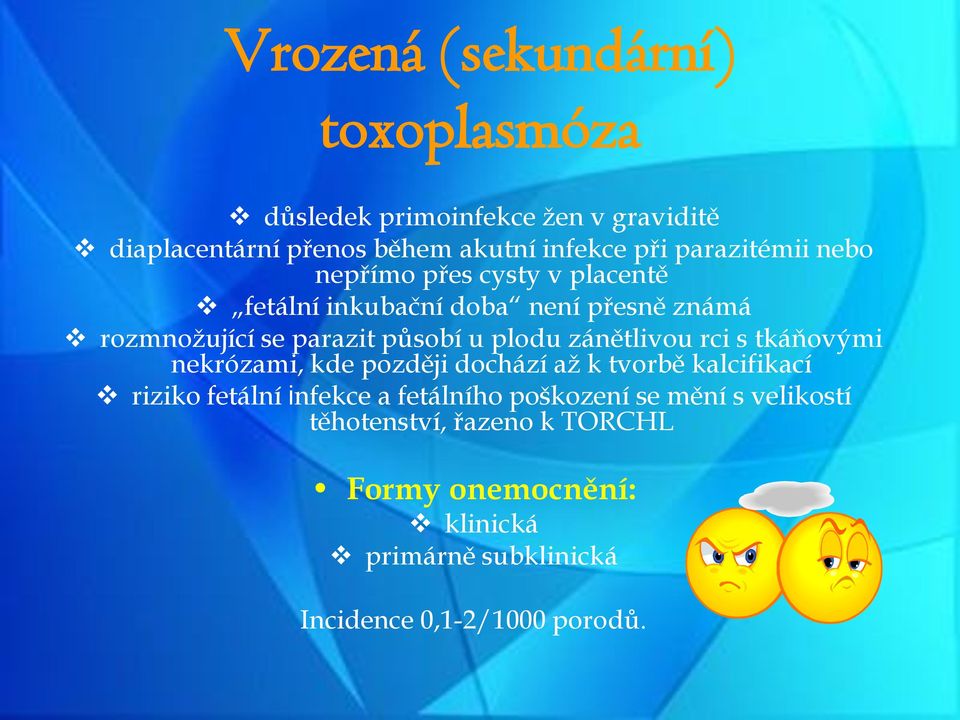 Vrozená (sekundární) toxoplasmóza

❖ důsledek primoinfekce žen v graviditě
❖ diaplacentární přenos během akutní infekce při parazitémii nebo nepřímo přes cysty v placentě
❖ „fetální inkubační doba“ není přesně známá
❖ rozmnožující se parazit působí u plodu zánětlivou rci s tkáňovými nekrózami, kde později dochází až k tvorbě kalcifikací
❖ riziko fetální infekce a fetálního poškození se mění s velikostí těhotenství, řazeno k TORCHL

• Formy onemocnění:
❖ klinická
❖ primárně subklinická

Incidence 0,1-2/1000 porodů.